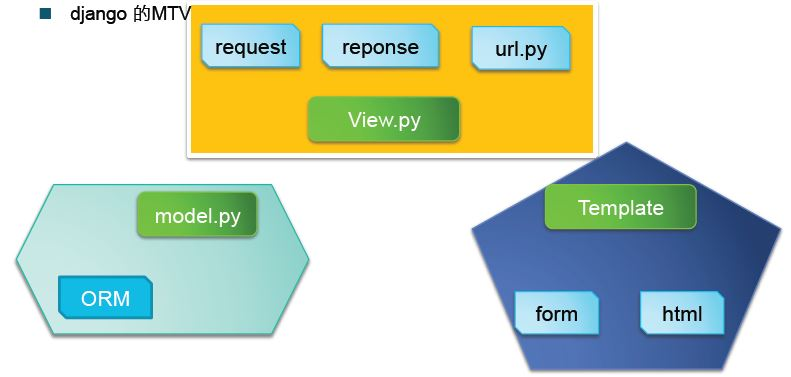 django 的MTV

request
reponse
url.py
View.py

model.py
ORM

Template
form
html